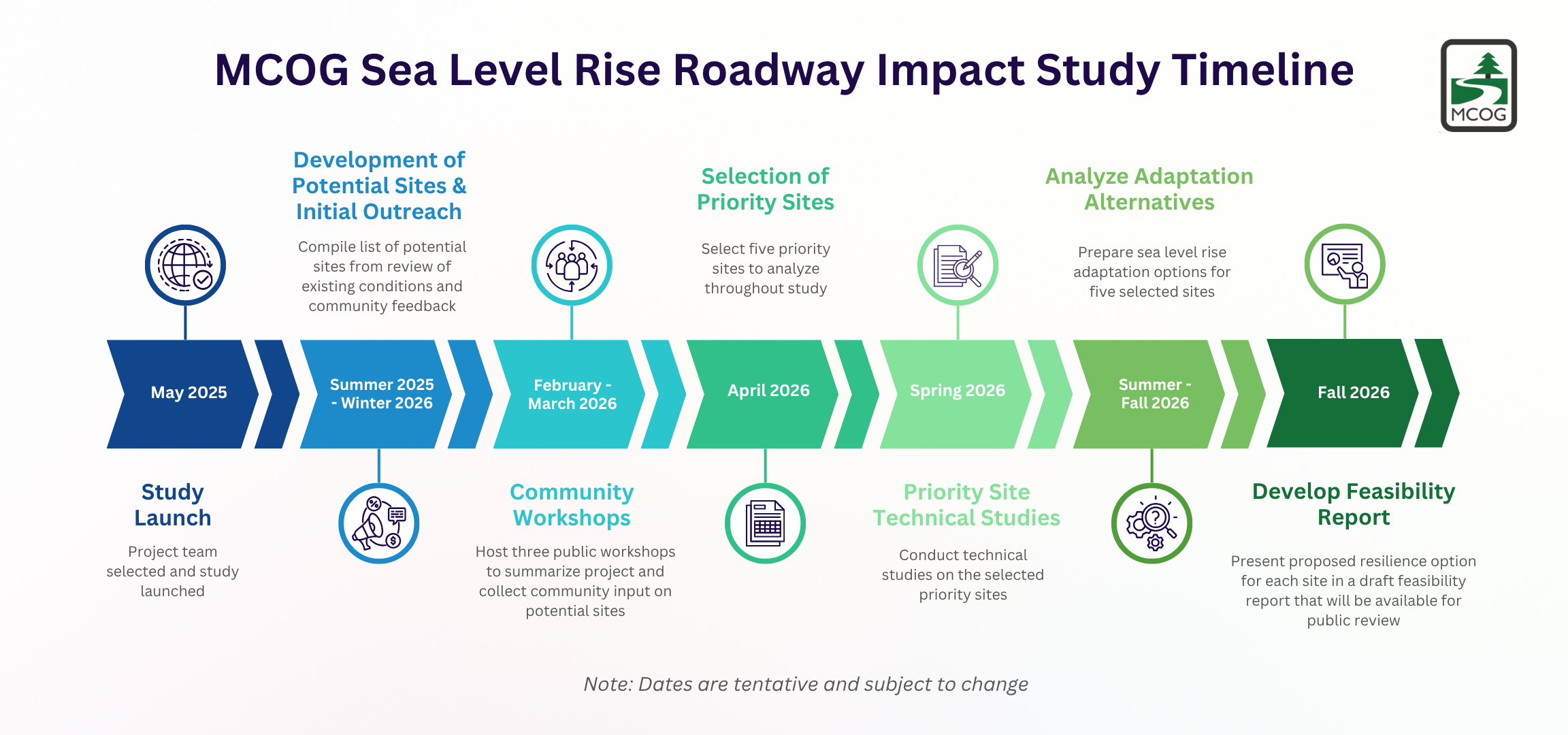 MCOG Sea Level Rise Roadway Impact Study Timeline

MCOG

May 2025

Study Launch

Project team selected and study launched

Summer 2025 - Winter 2026

Development of Potential Sites & Initial Outreach

Compile list of potential sites from review of existing conditions and community feedback

February - March 2026

Community Workshops

Host three public workshops to summarize project and collect community input on potential sites

April 2026

Selection of Priority Sites

Select five priority sites to analyze throughout study

Spring 2026

Priority Site Technical Studies

Conduct technical studies on the selected priority sites

Summer - Fall 2026

Analyze Adaptation Alternatives

Prepare sea level rise adaptation options for five selected sites

Fall 2026

Develop Feasibility Report

Present proposed resilience option for each site in a draft feasibility report that will be available for public review

Note: Dates are tentative and subject to change